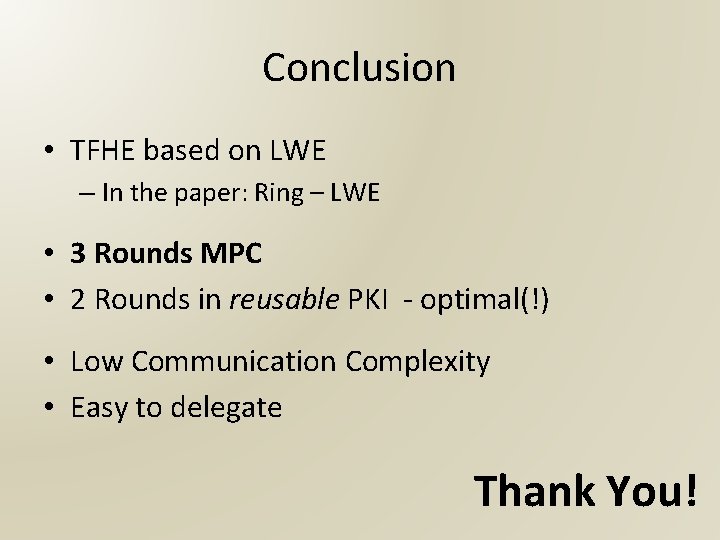 Conclusion

• TFHE based on LWE
– In the paper: Ring – LWE

• 3 Rounds MPC
• 2 Rounds in reusable PKI - optimal(!)

• Low Communication Complexity
• Easy to delegate

Thank You!